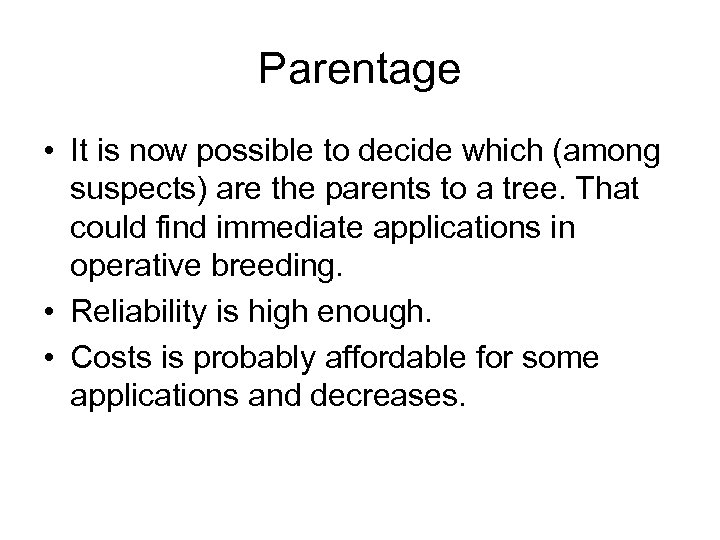 Parentage

• It is now possible to decide which (among suspects) are the parents to a tree. That could find immediate applications in operative breeding.
• Reliability is high enough.
• Costs is probably affordable for some applications and decreases.